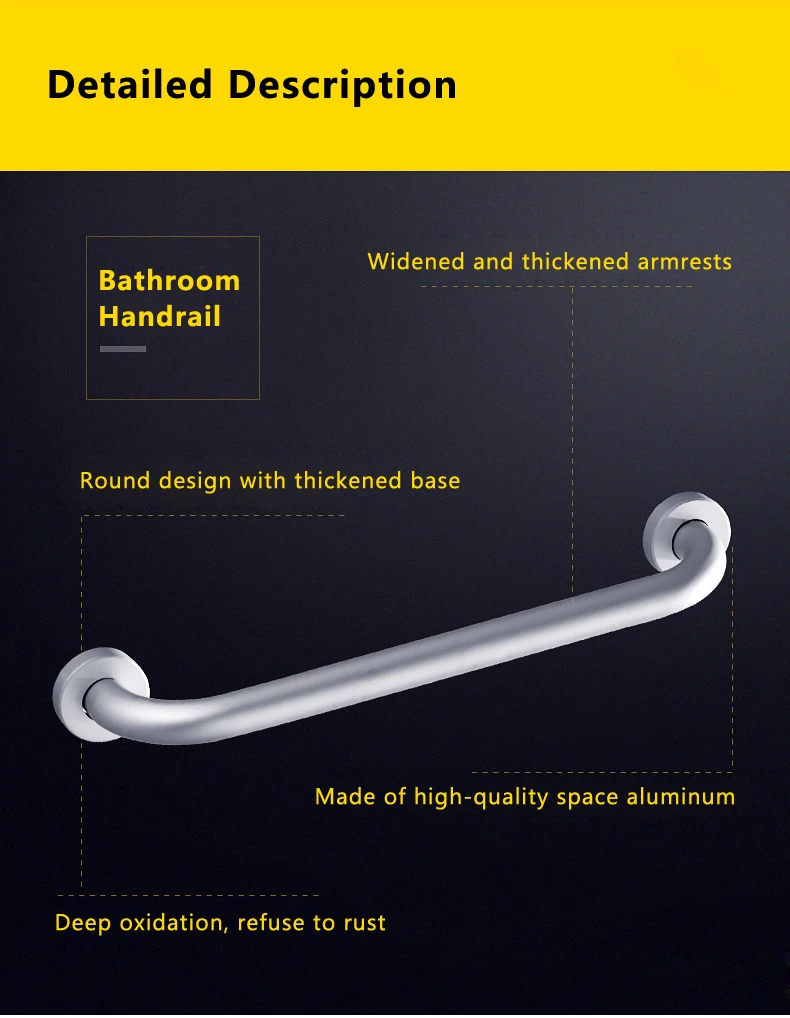 Detailed Description

Bathroom Handrail

Widened and thickened armrests

Round design with thickened base

Made of high-quality space aluminum

Deep oxidation, refuse to rust